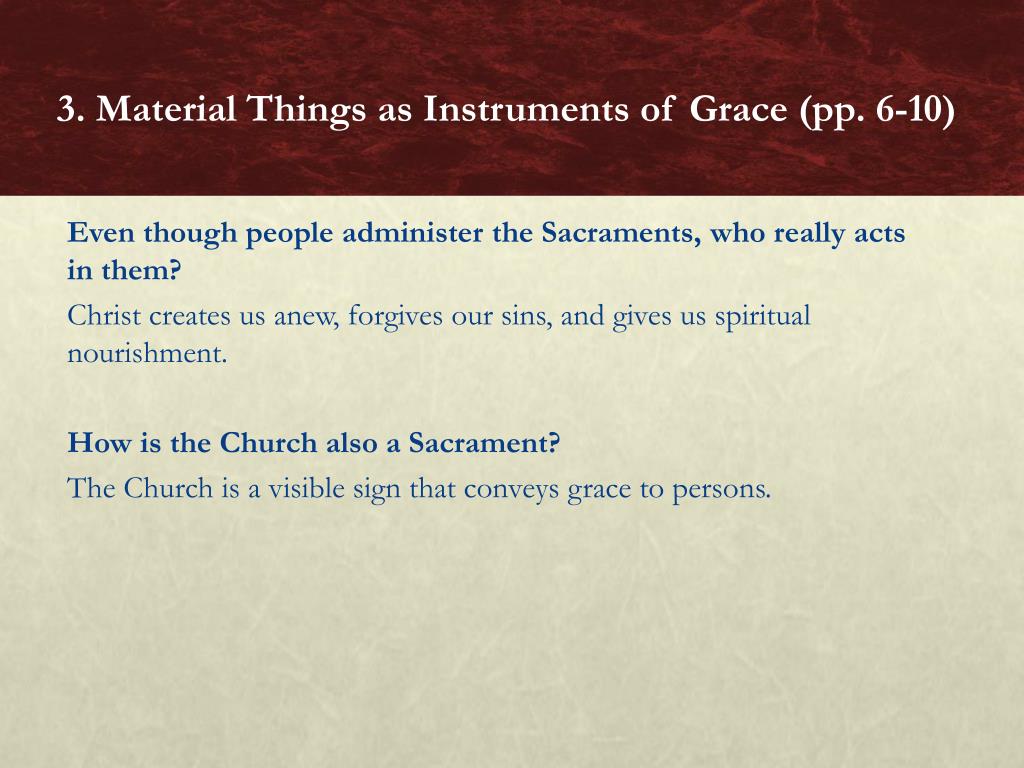 3. Material Things as Instruments of Grace (pp. 6-10)

Even though people administer the Sacraments, who really acts in them?

Christ creates us anew, forgives our sins, and gives us spiritual nourishment.

How is the Church also a Sacrament?

The Church is a visible sign that conveys grace to persons.